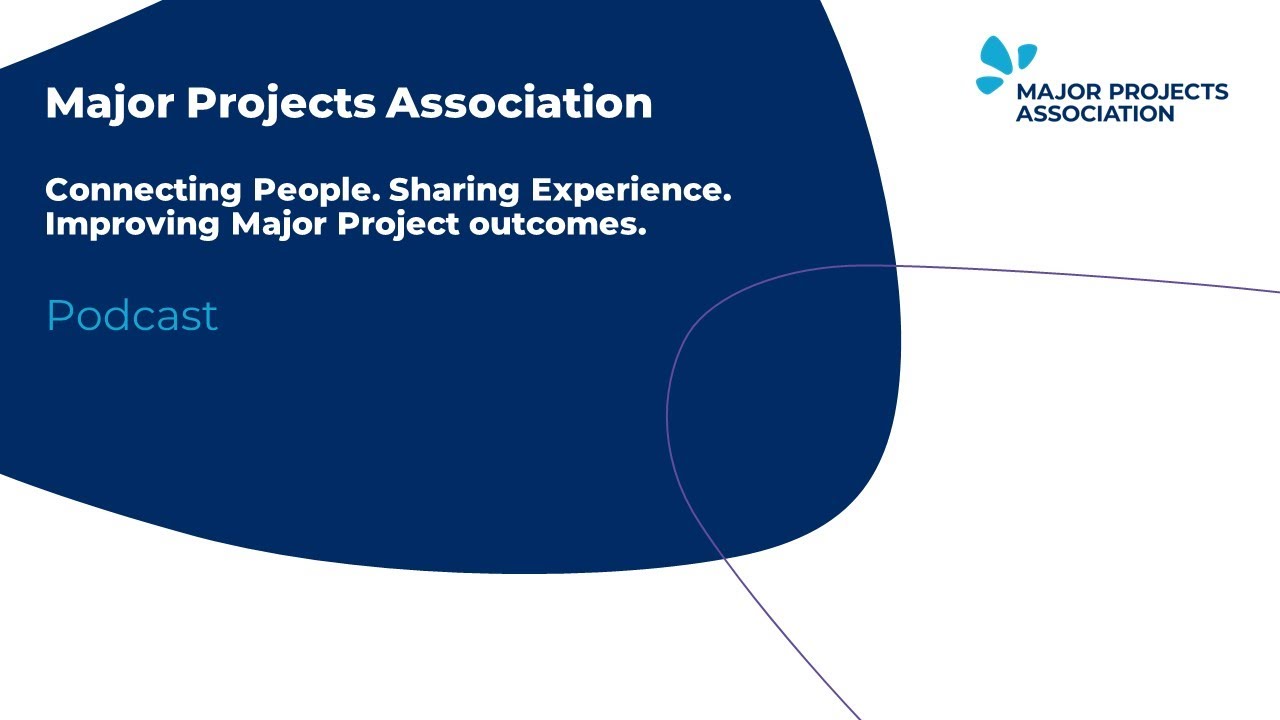 Major Projects Association

Connecting People. Sharing Experience. Improving Major Project outcomes.

Podcast

MAJOR PROJECTS ASSOCIATION